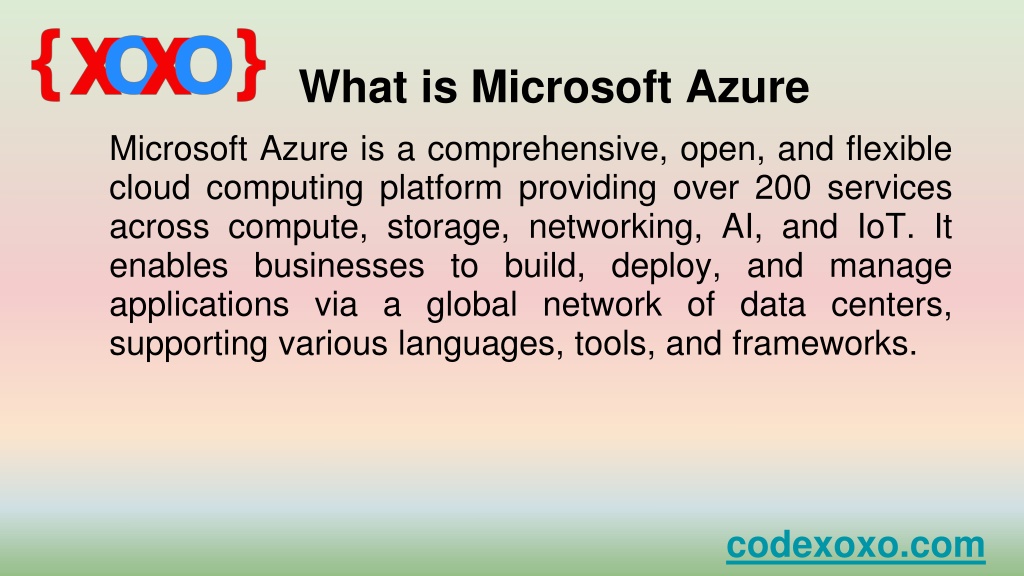 {XOXO}

What is Microsoft Azure

Microsoft Azure is a comprehensive, open, and flexible cloud computing platform providing over 200 services across compute, storage, networking, AI, and IoT. It enables businesses to build, deploy, and manage applications via a global network of data centers, supporting various languages, tools, and frameworks.

codexoxo.com